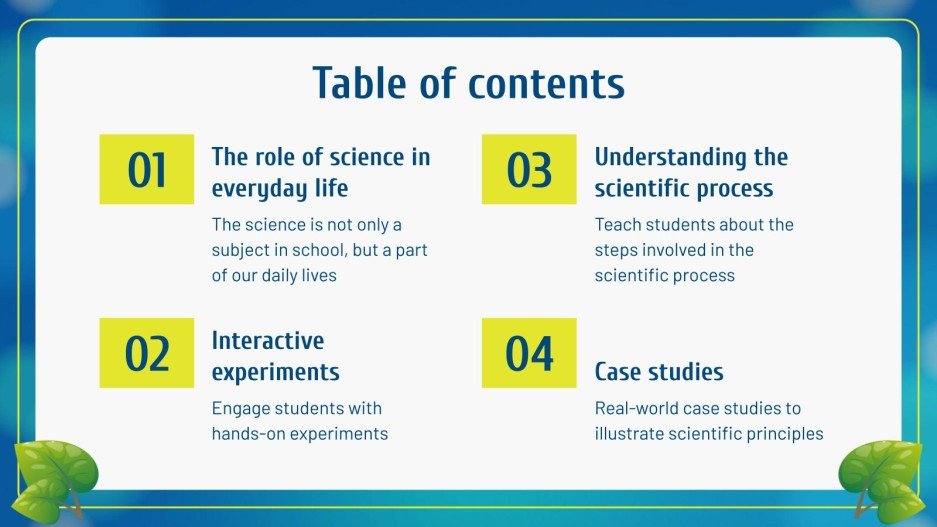 Table of contents

01

The role of science in everyday life

The science is not only a subject in school, but a part of our daily lives

02

Interactive experiments

Engage students with hands-on experiments

03

Understanding the scientific process

Teach students about the steps involved in the scientific process

04

Case studies

Real-world case studies to illustrate scientific principles